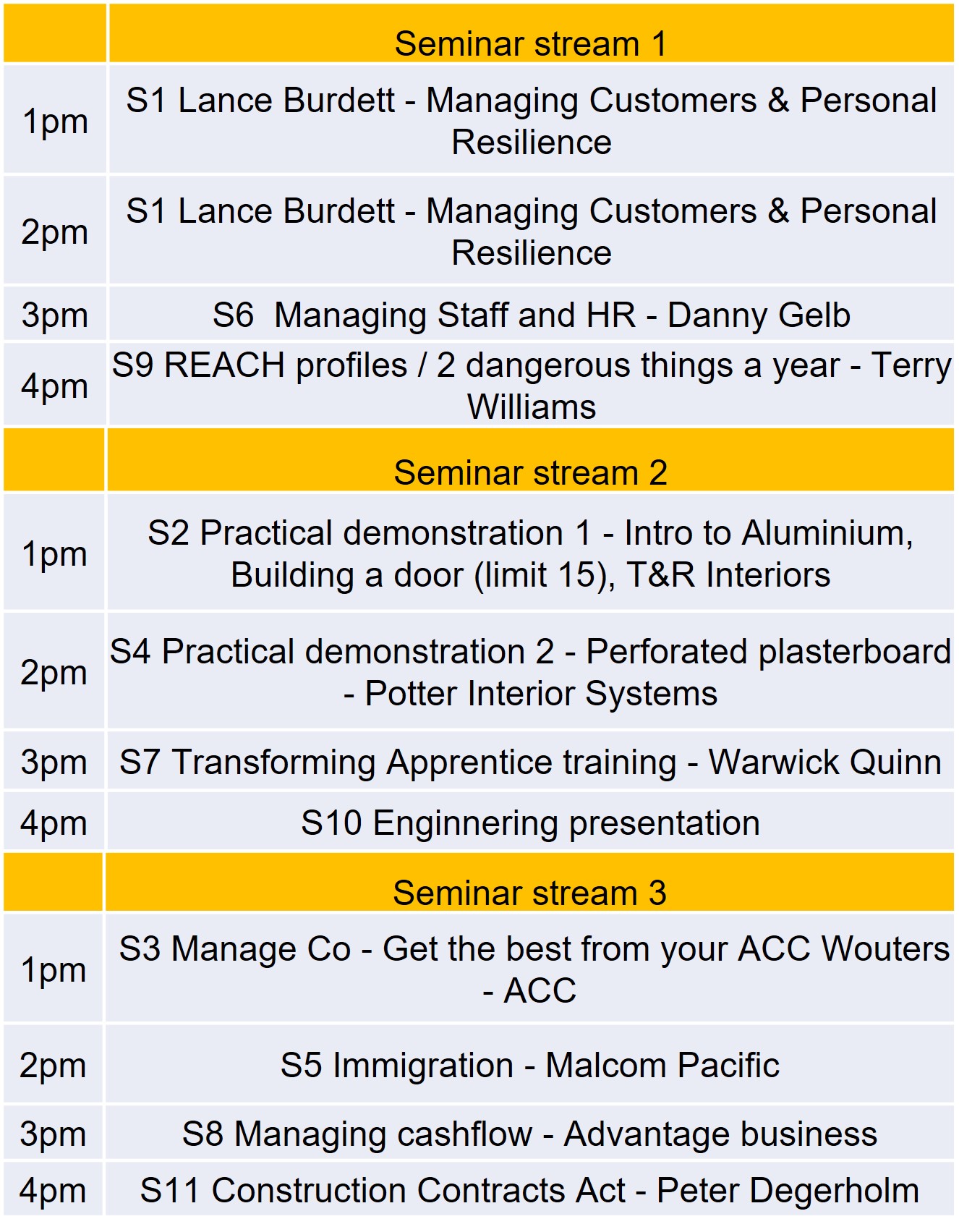 | | Seminar stream 1 |
|---|---|
| 1pm | S1 Lance Burdett - Managing Customers & Personal Resilience |
| 2pm | S1 Lance Burdett - Managing Customers & Personal Resilience |
| 3pm | S6 Managing Staff and HR - Danny Gelb |
| 4pm | S9 REACH profiles / 2 dangerous things a year - Terry Williams |
| | Seminar stream 2 |
| 1pm | S2 Practical demonstration 1 - Intro to Aluminium, Building a door (limit 15), T&R Interiors |
| 2pm | S4 Practical demonstration 2 - Perforated plasterboard - Potter Interior Systems |
| 3pm | S7 Transforming Apprentice training - Warwick Quinn |
| 4pm | S10 Enginnering presentation |
| | Seminar stream 3 |
| 1pm | S3 Manage Co - Get the best from your ACC Wouters - ACC |
| 2pm | S5 Immigration - Malcom Pacific |
| 3pm | S8 Managing cashflow - Advantage business |
| 4pm | S11 Construction Contracts Act - Peter Degerholm |